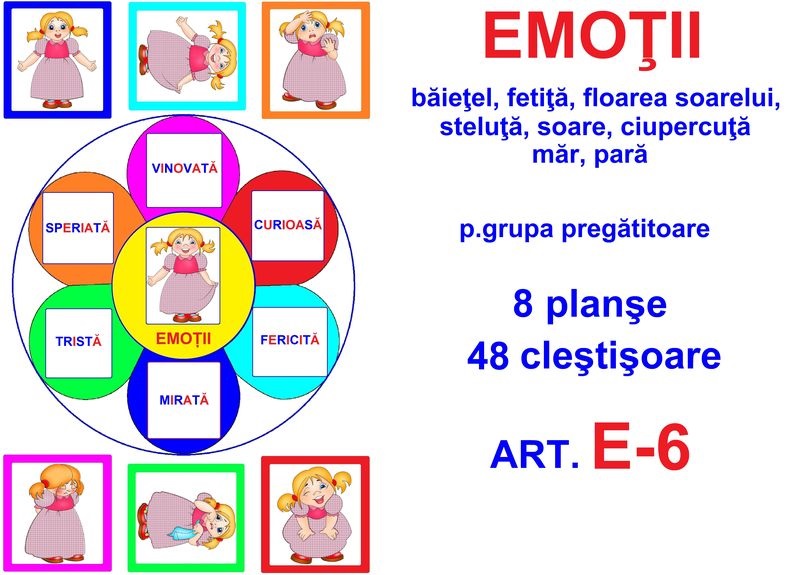 VINOVATĂ

SPERIATĂ

CURIOASĂ

EMOŢII

TRISTĂ

FERICITĂ

MIRATĂ

EMOŢII

băieţel, fetiţă, floarea soarelui, steluţă, soare, ciupercuţă măr, pară

p.grupa pregătitoare

8 planşe
48 cleştişoare

ART. E-6